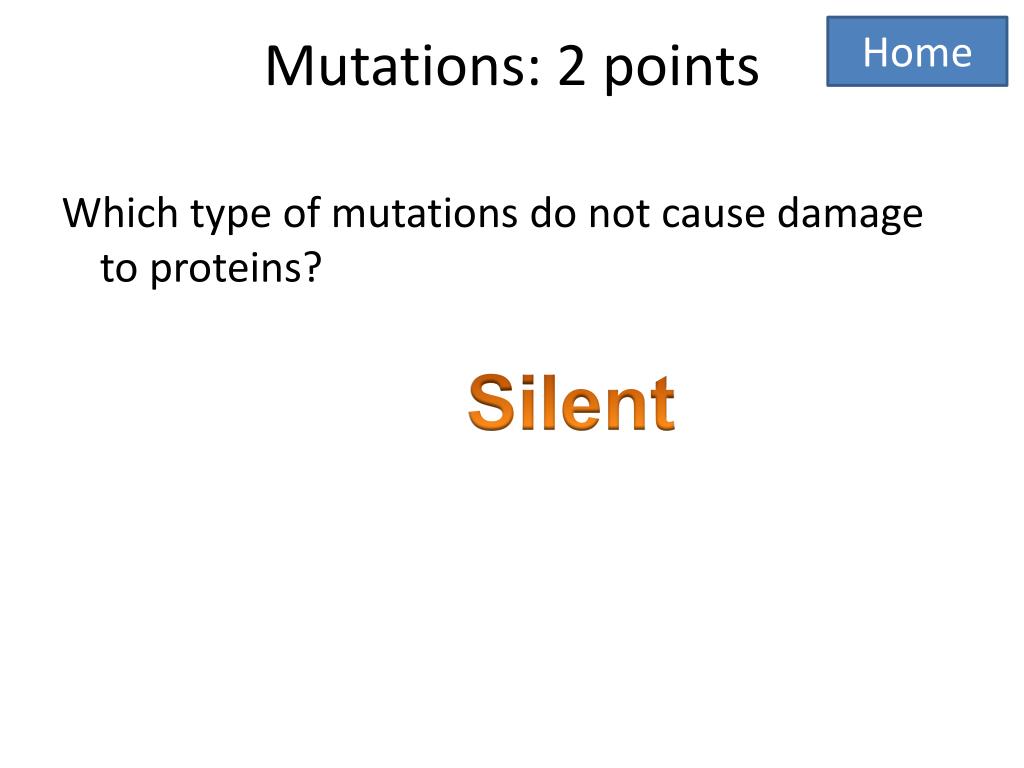 Mutations: 2 points

Home

Which type of mutations do not cause damage to proteins?

Silent